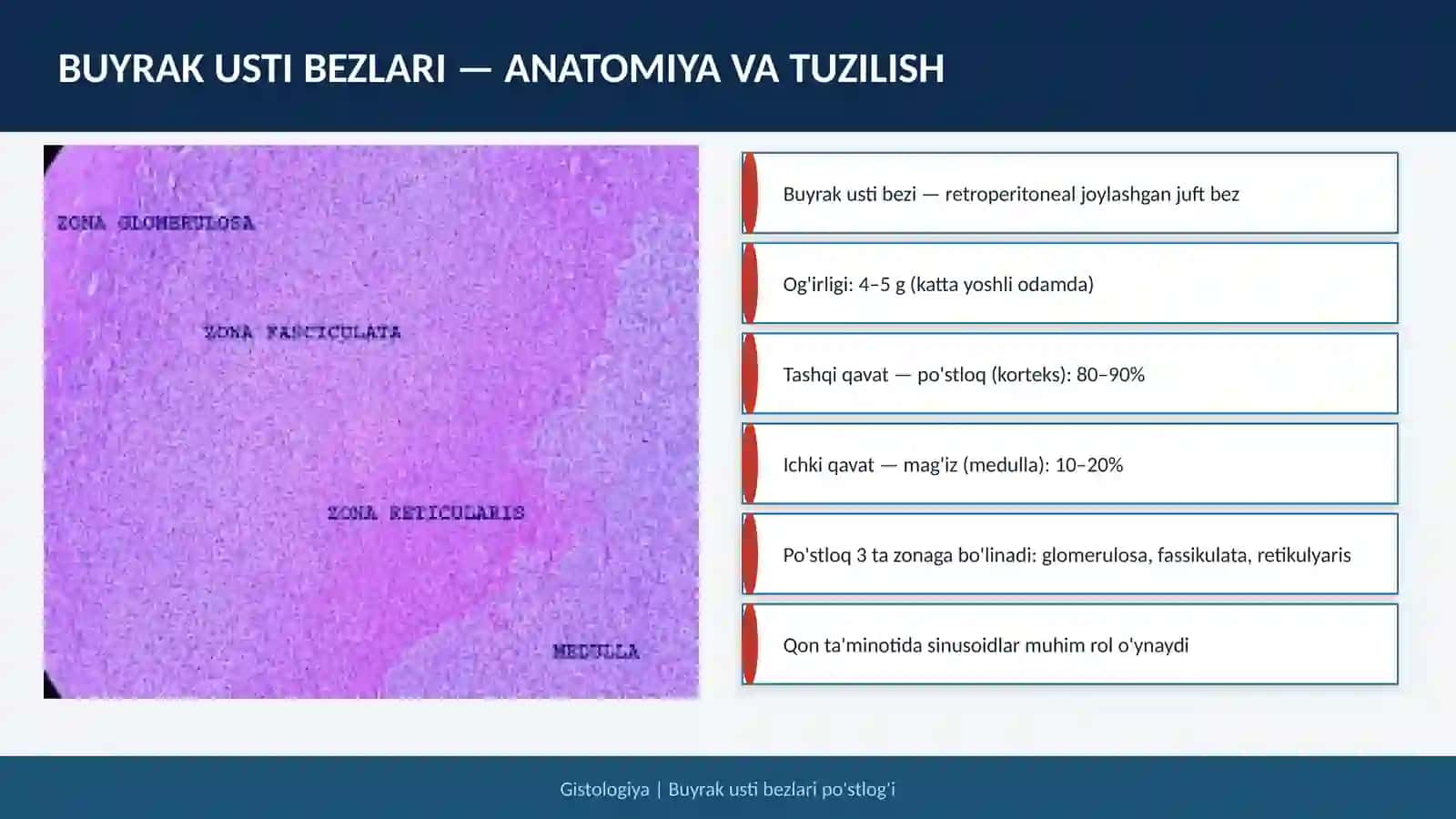 BUYRAK USTI BEZLARI — ANATOMIYA VA TUZILISH

ZONA GLOMERULOSA

ZONA FASCICULATA

ZONA RETICULARIS

MEDULLA

Buyrak usti bezi — retroperitoneal joylashgan juft bez

Og'irligi: 4–5 g (katta yoshli odamda)

Tashqi qavat — po'stloq (korteks): 80–90%

Ichki qavat — mag'iz (medulla): 10–20%

Po'stloq 3 ta zonaga bo'linadi: glomerulosa, fassikulata, retikulyaris

Qon ta'minotida sinusoidlar muhim rol o'ynaydi

Gistologiya | Buyrak usti bezlari po'stlog'i